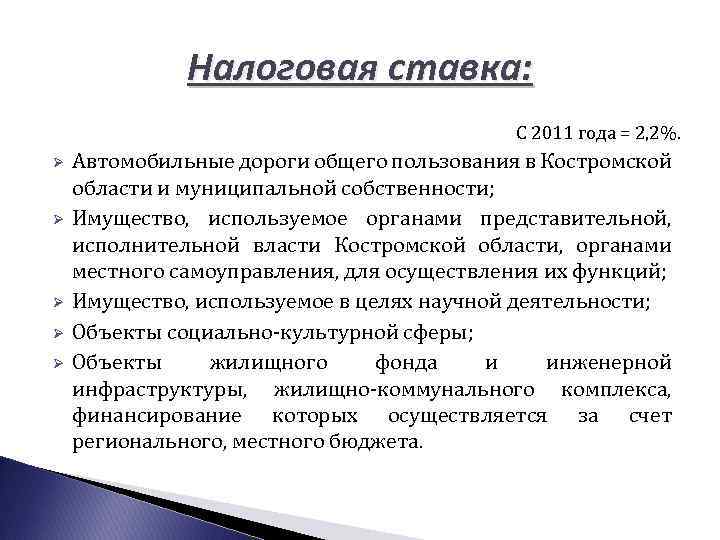 Налоговая ставка:

С 2011 года = 2,2%.

➢ Автомобильные дороги общего пользования в Костромской области и муниципальной собственности;

➢ Имущество, используемое органами представительной, исполнительной власти Костромской области, органами местного самоуправления, для осуществления их функций;

➢ Имущество, используемое в целях научной деятельности;

➢ Объекты социально-культурной сферы;

➢ Объекты жилищного фонда и инженерной инфраструктуры, жилищно-коммунального комплекса, финансирование которых осуществляется за счет регионального, местного бюджета.